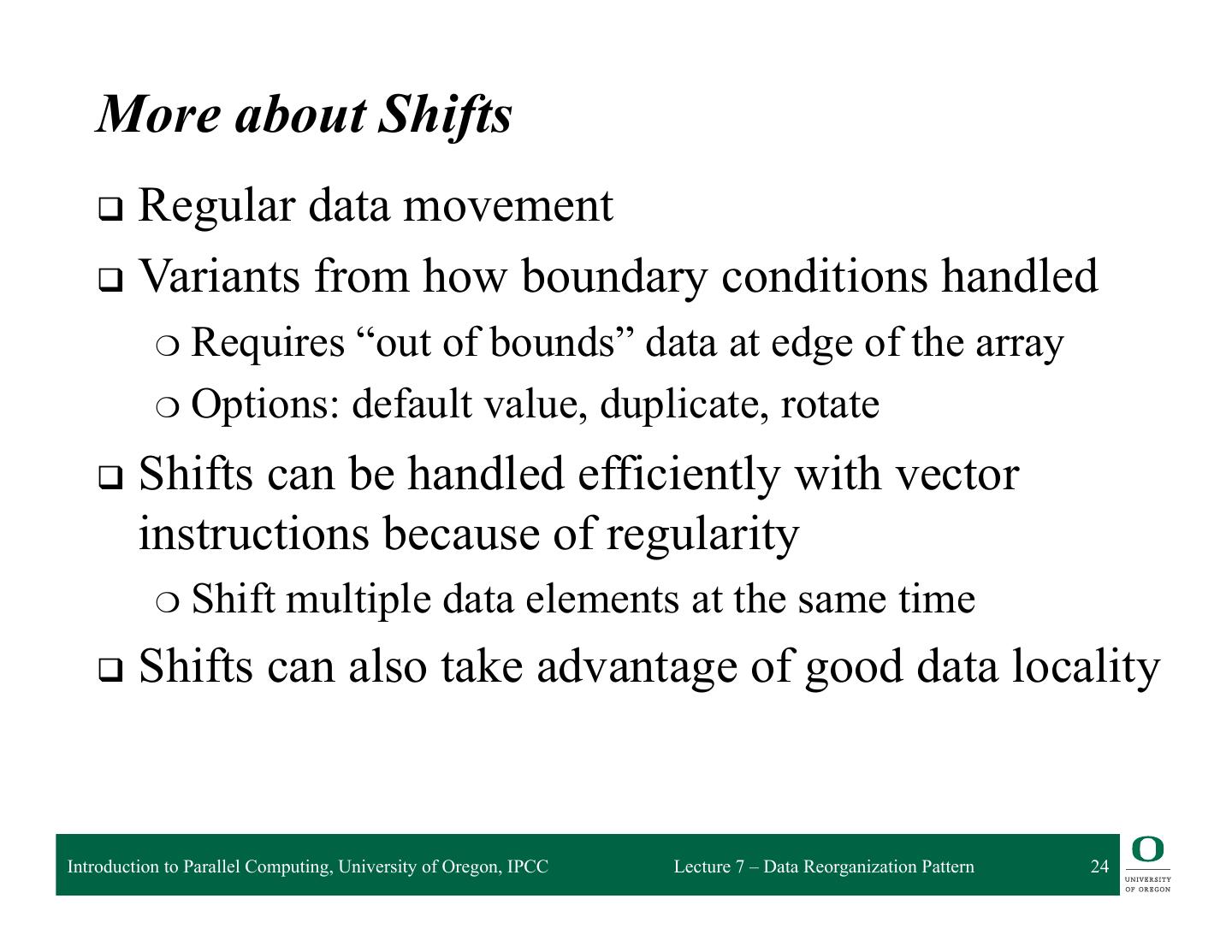 More about Shifts

❑ Regular data movement

❑ Variants from how boundary conditions handled

❍ Requires “out of bounds” data at edge of the array

❍ Options: default value, duplicate, rotate

❑ Shifts can be handled efficiently with vector instructions because of regularity

❍ Shift multiple data elements at the same time

❑ Shifts can also take advantage of good data locality

Introduction to Parallel Computing, University of Oregon, IPCC Lecture 7 – Data Reorganization Pattern 24

O UNIVERSITY OF OREGON